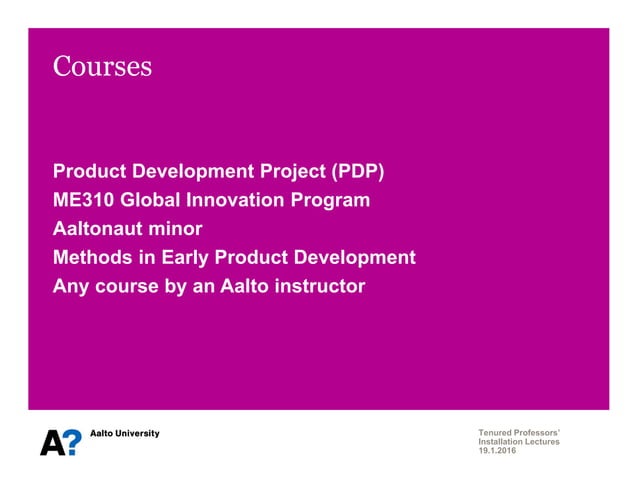 Courses

Product Development Project (PDP)
ME310 Global Innovation Program
Aaltonaut minor
Methods in Early Product Development
Any course by an Aalto instructor

A? Aalto University

Tenured Professors' Installation Lectures 19.1.2016